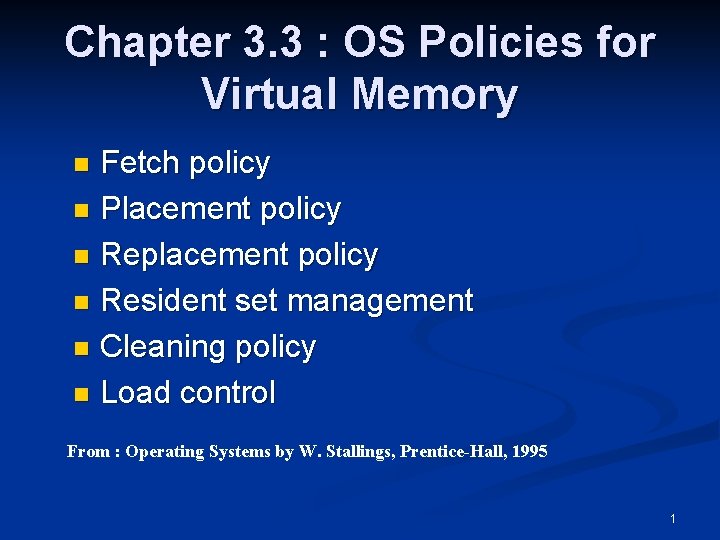 Chapter 3.3 : OS Policies for Virtual Memory

- Fetch policy
- Placement policy
- Replacement policy
- Resident set management
- Cleaning policy
- Load control

From : Operating Systems by W. Stallings, Prentice-Hall, 1995

1